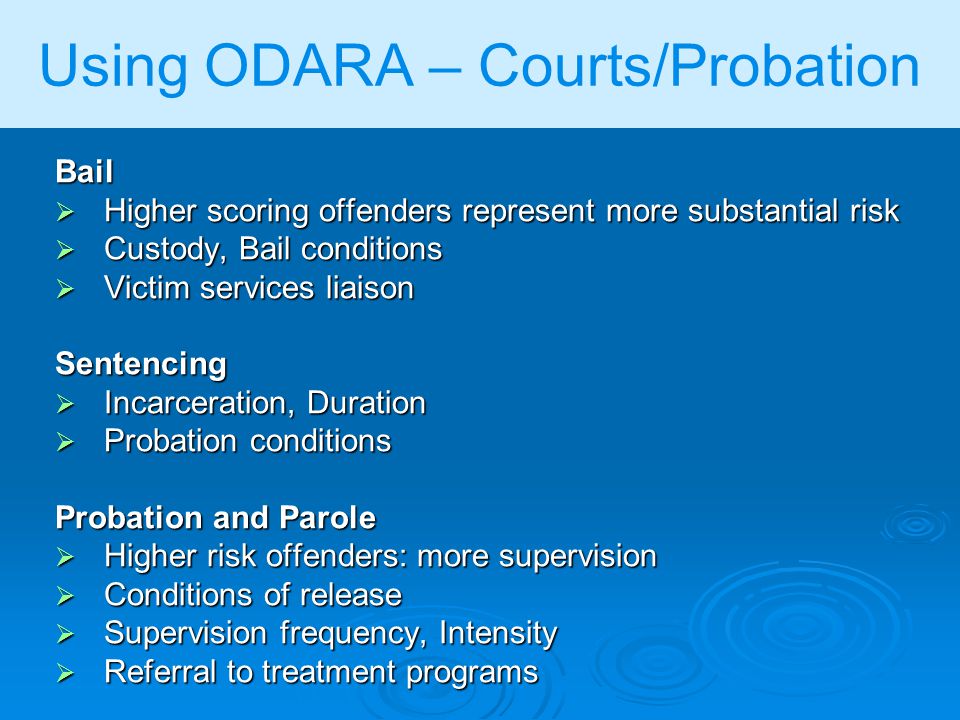 Using ODARA – Courts/Probation

Bail
➢ Higher scoring offenders represent more substantial risk
➢ Custody, Bail conditions
➢ Victim services liaison

Sentencing
➢ Incarceration, Duration
➢ Probation conditions

Probation and Parole
➢ Higher risk offenders: more supervision
➢ Conditions of release
➢ Supervision frequency, Intensity
➢ Referral to treatment programs